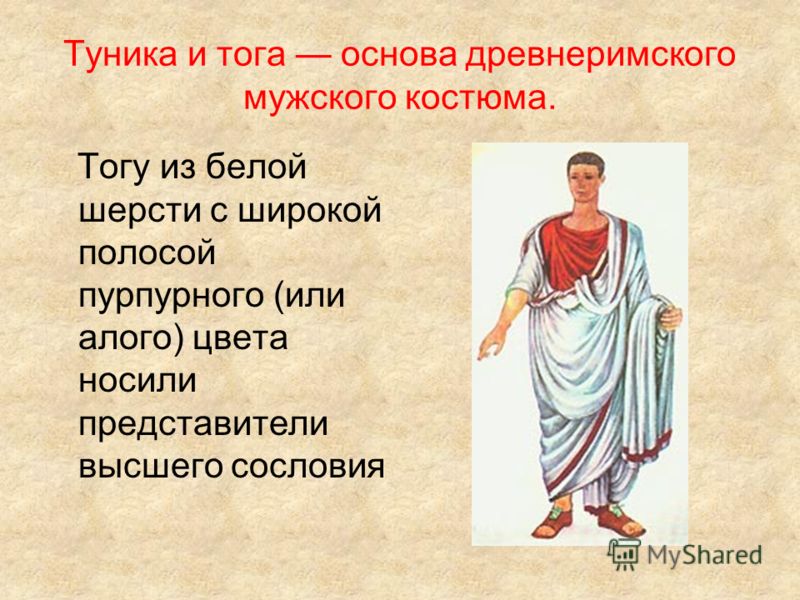 Туника и тога — основа древнеримского мужского костюма.

Тогу из белой шерсти с широкой полосой пурпурного (или алого) цвета носили представители высшего сословия

MyShared